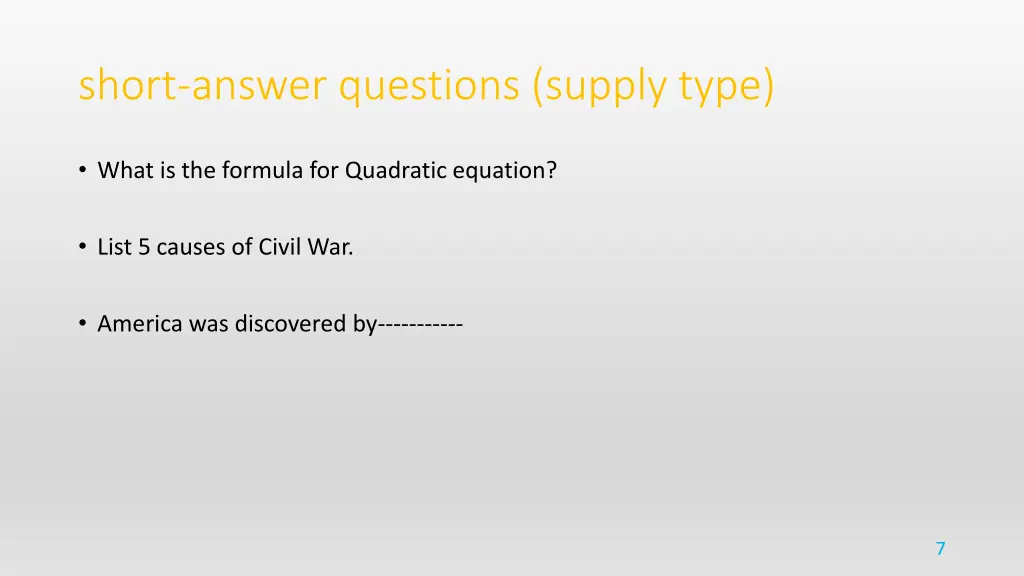 short-answer questions (supply type)

• What is the formula for Quadratic equation?

• List 5 causes of Civil War.

• America was discovered by-----------

7